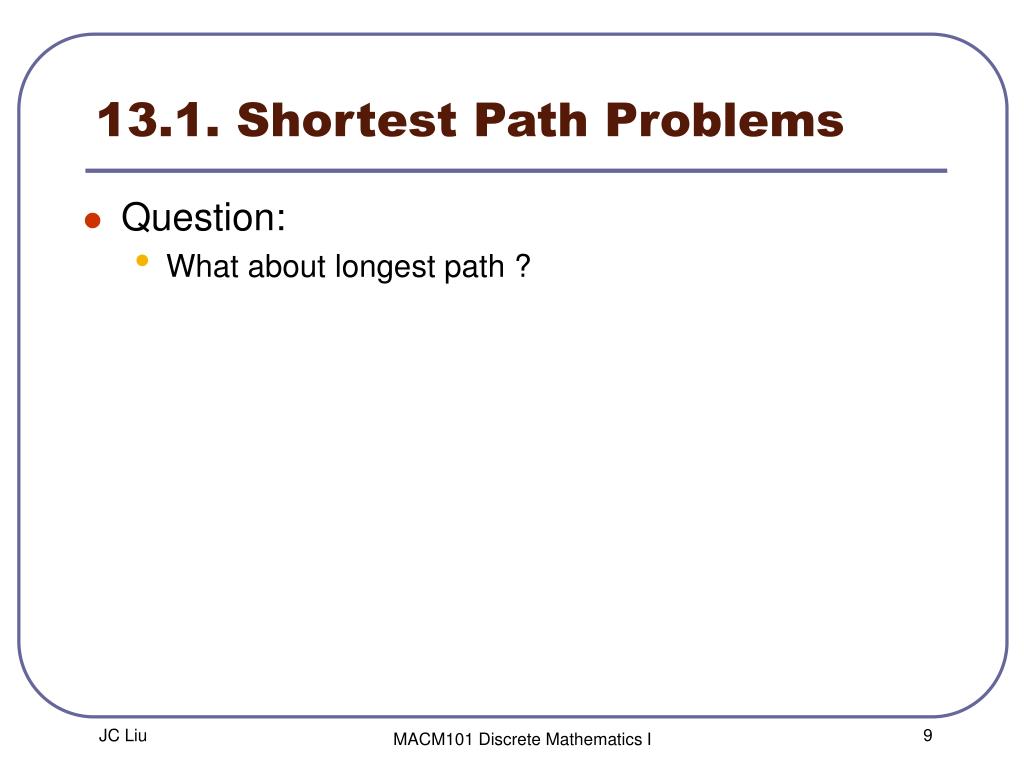 13.1. Shortest Path Problems

Question:

What about longest path ?

JC Liu

MACM101 Discrete Mathematics I

9